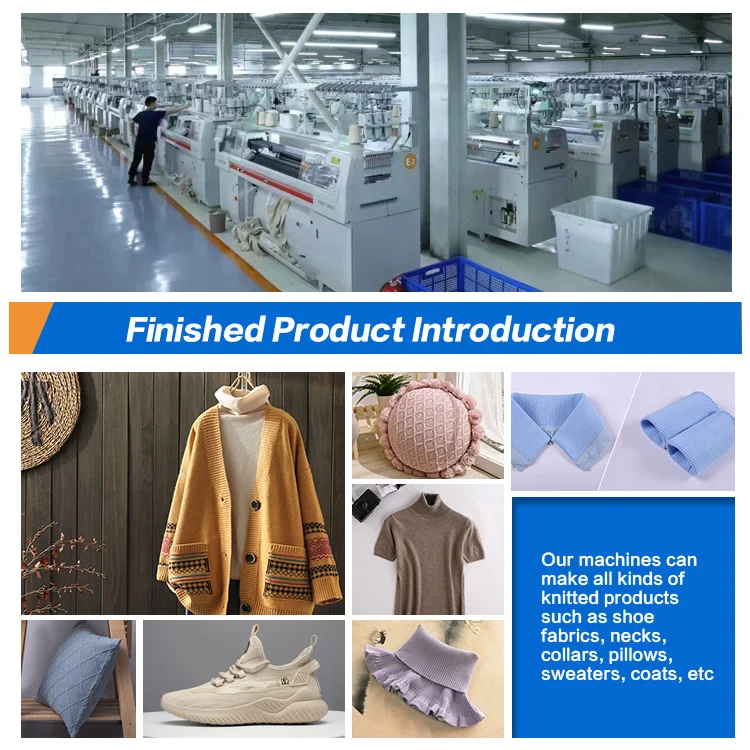 Finished Product Introduction

Our machines can make all kinds of knitted products such as shoe fabrics, necks, collars, pillows, sweaters, coats, etc